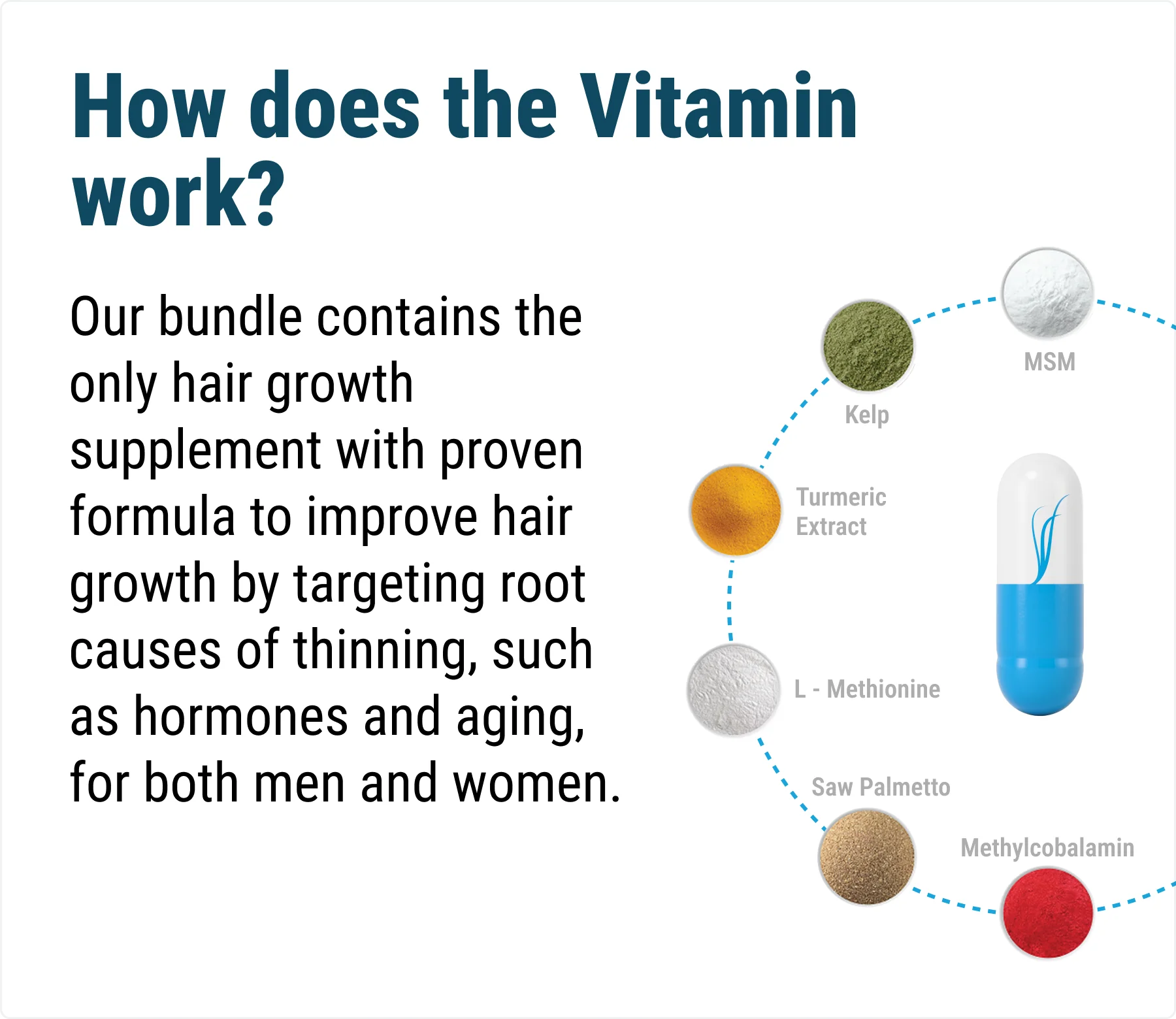 How does the Vitamin work?

Our bundle contains the only hair growth supplement with proven formula to improve hair growth by targeting root causes of thinning, such as hormones and aging, for both men and women.

MSM

Kelp

Turmeric Extract

L - Methionine

Saw Palmetto

Methylcobalamin